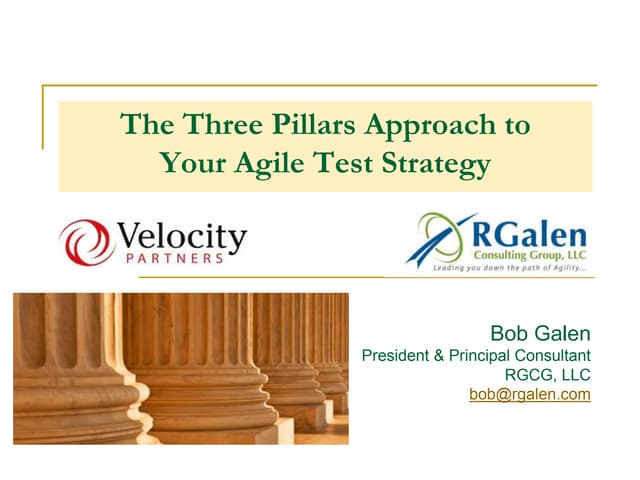 The Three Pillars Approach to Your Agile Test Strategy

Velocity PARTNERS

RGalen Consulting Group, LLC
Leading you down the path of Agility...

Bob Galen
President & Principal Consultant
RGCG, LLC
bob@rgalen.com